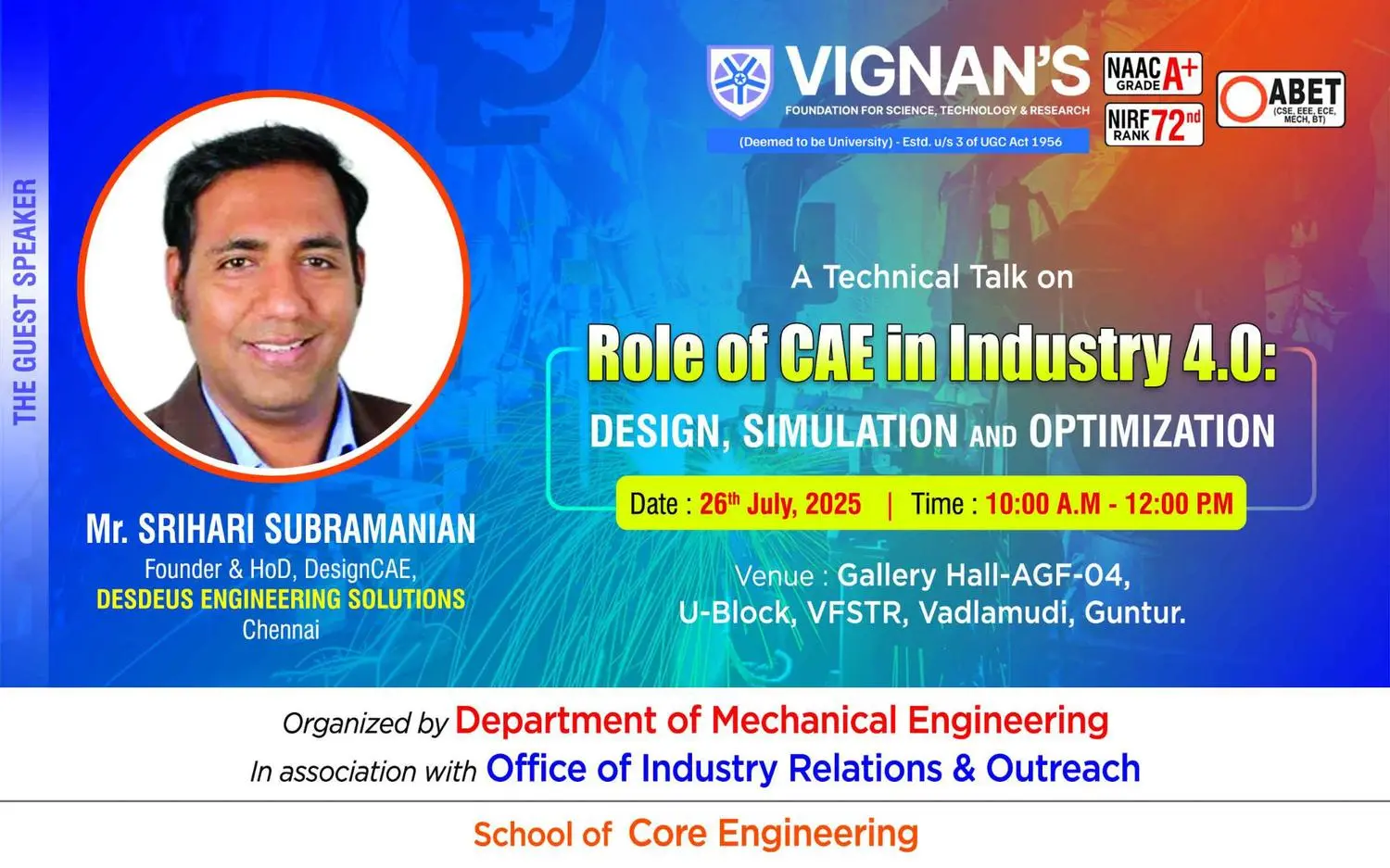 VIGNAN'S
FOUNDATION FOR SCIENCE, TECHNOLOGY & RESEARCH
(Deemed to be University) - Estd. u/s 3 of UGC Act 1956

NAAC GRADE A+
NIRF RANK 72nd
ABET (CSE, EEE, ECE, MECH, BT)

THE GUEST SPEAKER

Mr. SRIHARI SUBRAMANIAN
Founder & HoD, DesignCAE,
DESDEUS ENGINEERING SOLUTIONS
Chennai

A Technical Talk on

Role of CAE in Industry 4.0:
DESIGN, SIMULATION AND OPTIMIZATION

Date : 26th July, 2025 | Time : 10:00 A.M - 12:00 P.M

Venue : Gallery Hall-AGF-04, U-Block, VFSTR, Vadlamudi, Guntur.

Organized by Department of Mechanical Engineering
In association with Office of Industry Relations & Outreach

School of Core Engineering